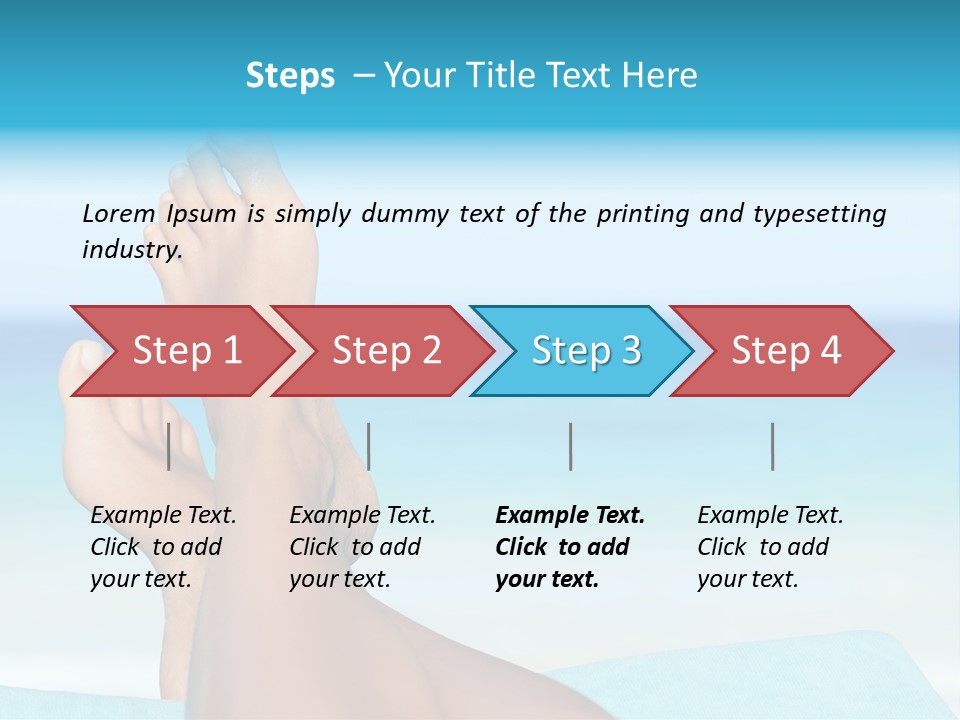 Steps – Your Title Text Here

Lorem Ipsum is simply dummy text of the printing and typesetting industry.

Step 1

Step 2

Step 3

Step 4

Example Text. Click to add your text.

Example Text. Click to add your text.

Example Text. Click to add your text.

Example Text. Click to add your text.